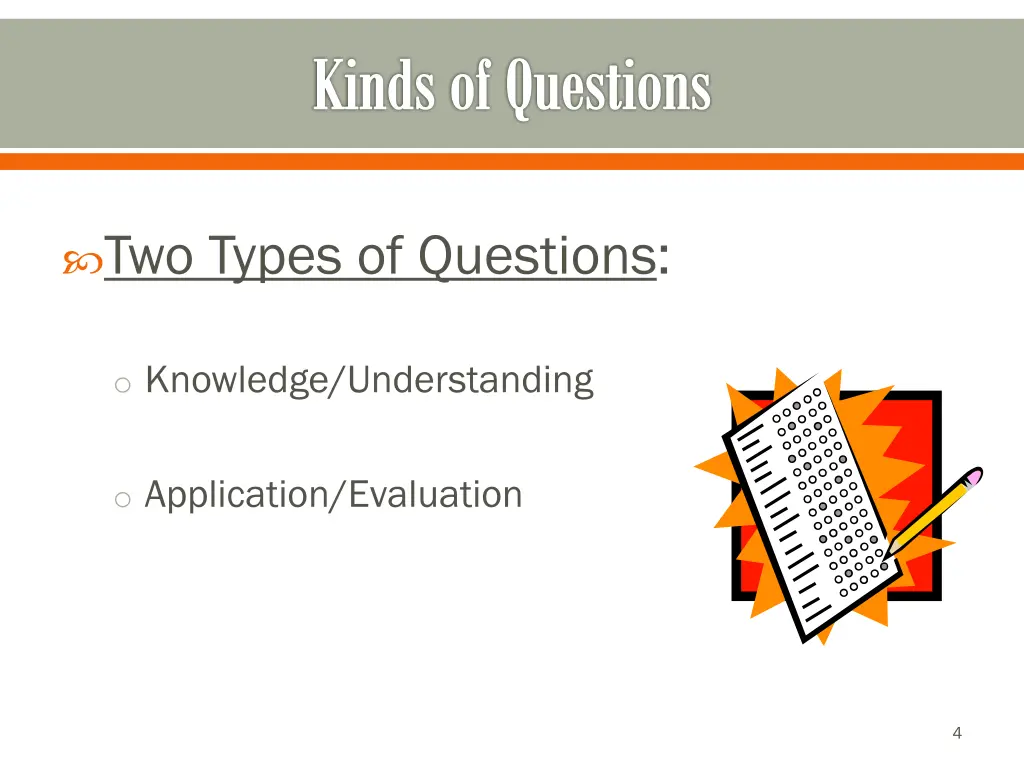 Kinds of Questions

Two Types of Questions:

o Knowledge/Understanding

o Application/Evaluation

4